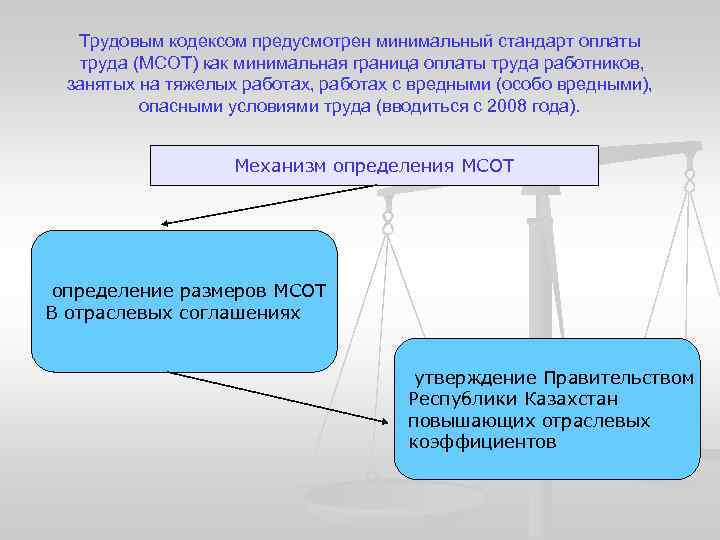 Трудовым кодексом предусмотрен минимальный стандарт оплаты труда (МСОТ) как минимальная граница оплаты труда работников, занятых на тяжелых работах, работах с вредными (особо вредными), опасными условиями труда (вводиться с 2008 года).

Механизм определения МСОТ

определение размеров МСОТ В отраслевых соглашениях

утверждение Правительством Республики Казахстан повышающих отраслевых коэффициентов